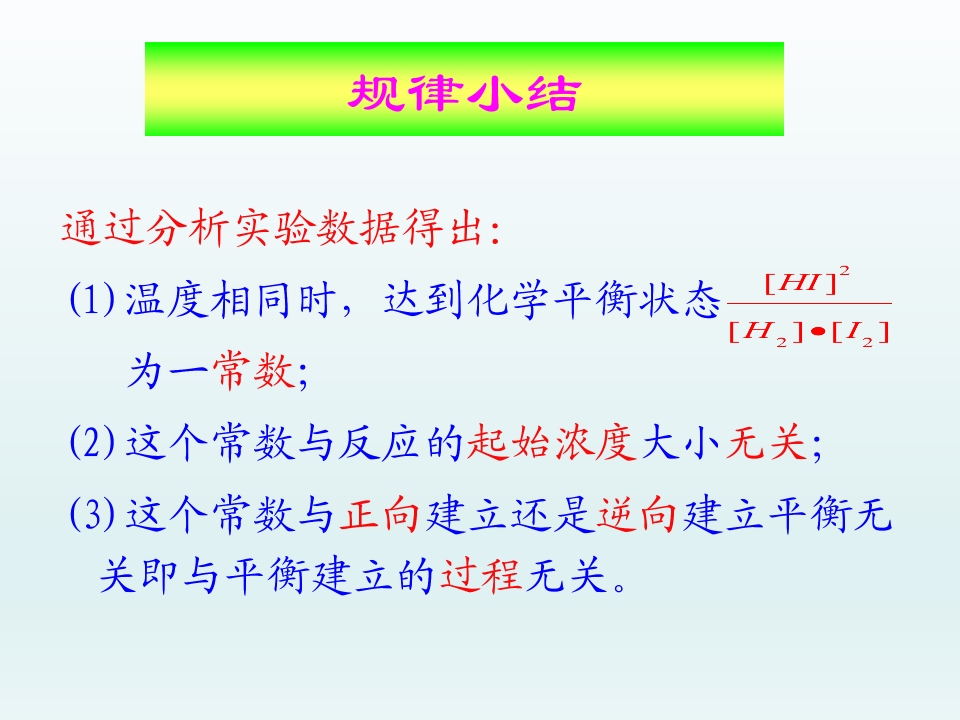 规律小结

通过分析实验数据得出:

(1)温度相同时，达到化学平衡状态$\frac{[HI]^2}{[H_2]\bullet[I_2]}$为一常数;

(2)这个常数与反应的起始浓度大小无关;

(3)这个常数与正向建立还是逆向建立平衡无关即与平衡建立的过程无关。